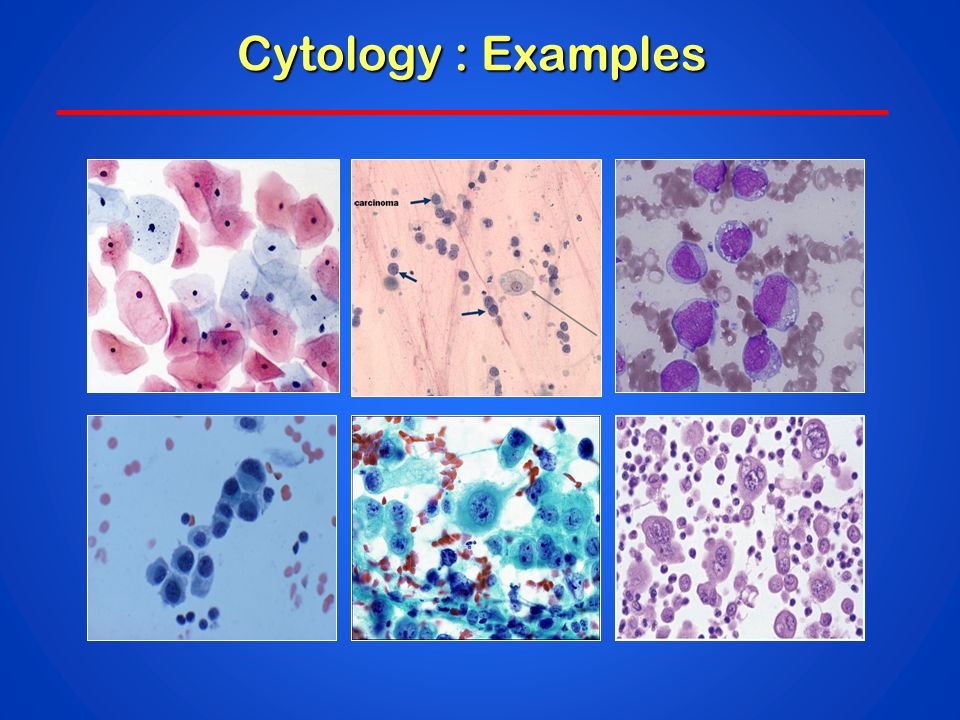 Cytology : Examples

carcinoma